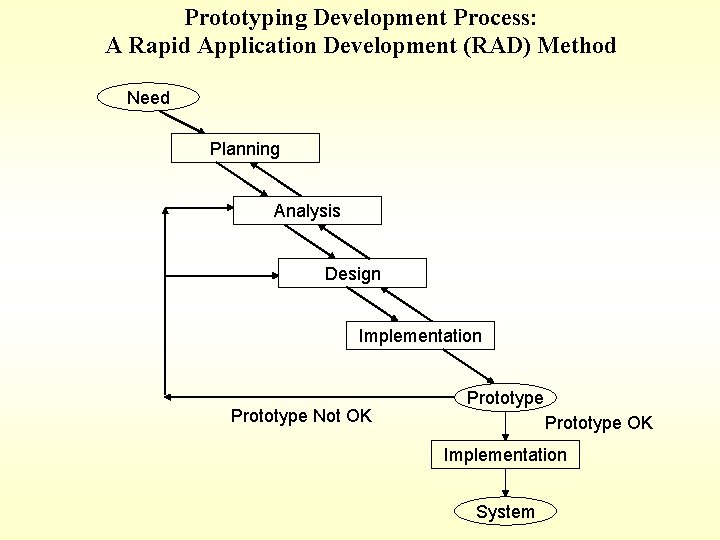 Prototyping Development Process:
A Rapid Application Development (RAD) Method

Need

Planning

Analysis

Design

Implementation

Prototype

Prototype Not OK

Prototype OK

Implementation

System